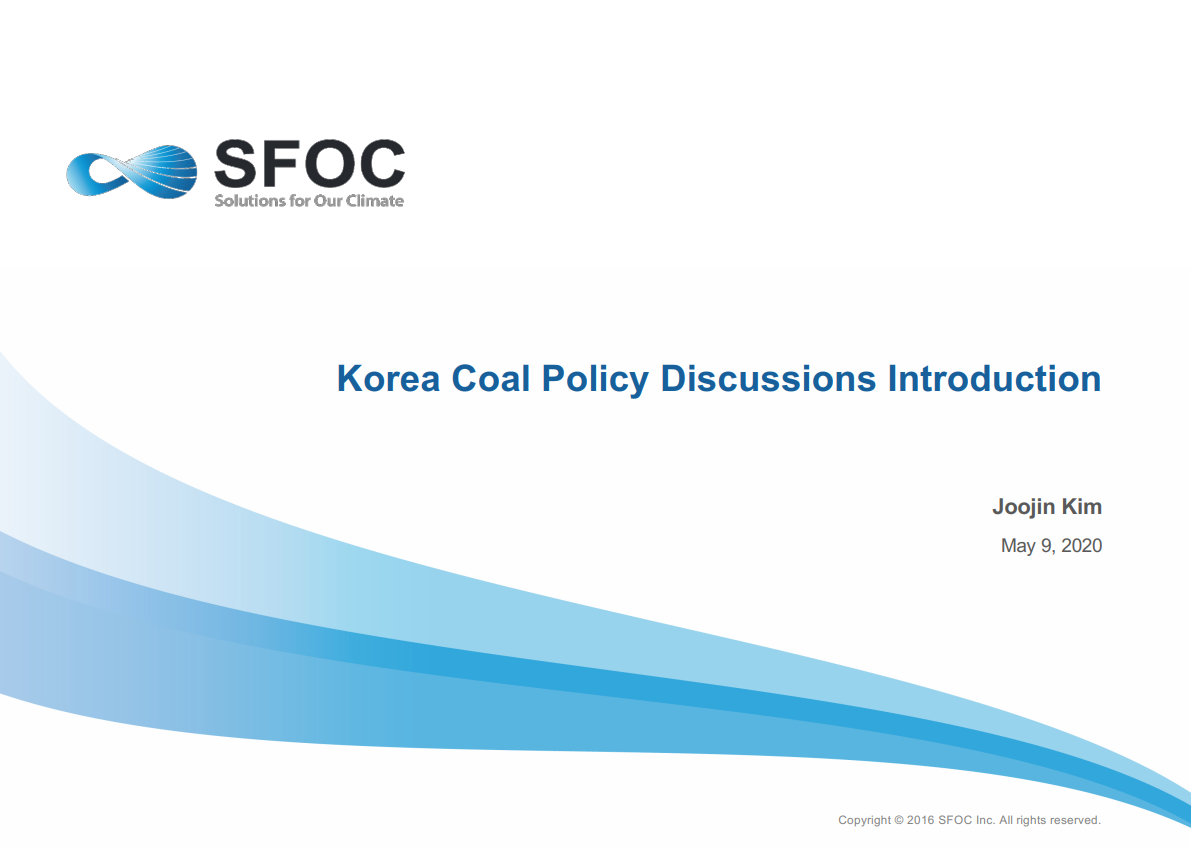 SFOC
Solutions for Our Climate

Korea Coal Policy Discussions Introduction

Joojin Kim

May 9, 2020

Copyright © 2016 SFOC Inc. All rights reserved.